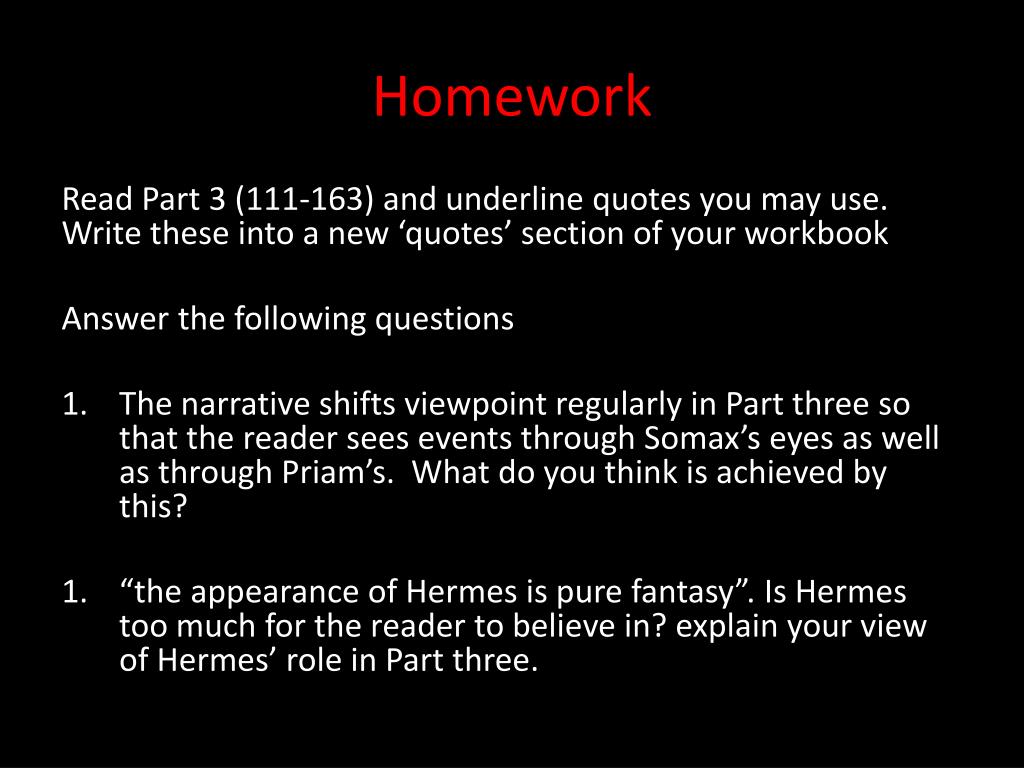 Homework

Read Part 3 (111-163) and underline quotes you may use. Write these into a new ‘quotes’ section of your workbook

Answer the following questions

1. The narrative shifts viewpoint regularly in Part three so that the reader sees events through Somax’s eyes as well as through Priam’s. What do you think is achieved by this?

1. “the appearance of Hermes is pure fantasy”. Is Hermes too much for the reader to believe in? explain your view of Hermes’ role in Part three.